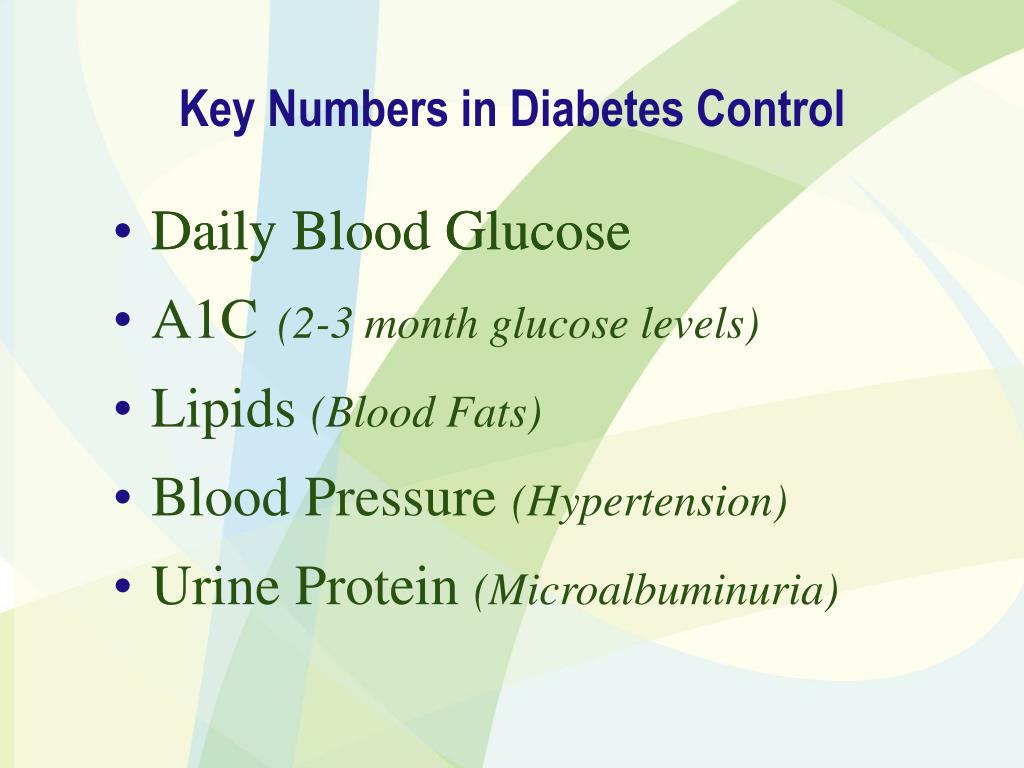 Key Numbers in Diabetes Control

• Daily Blood Glucose
• A1C (2-3 month glucose levels)
• Lipids (Blood Fats)
• Blood Pressure (Hypertension)
• Urine Protein (Microalbuminuria)